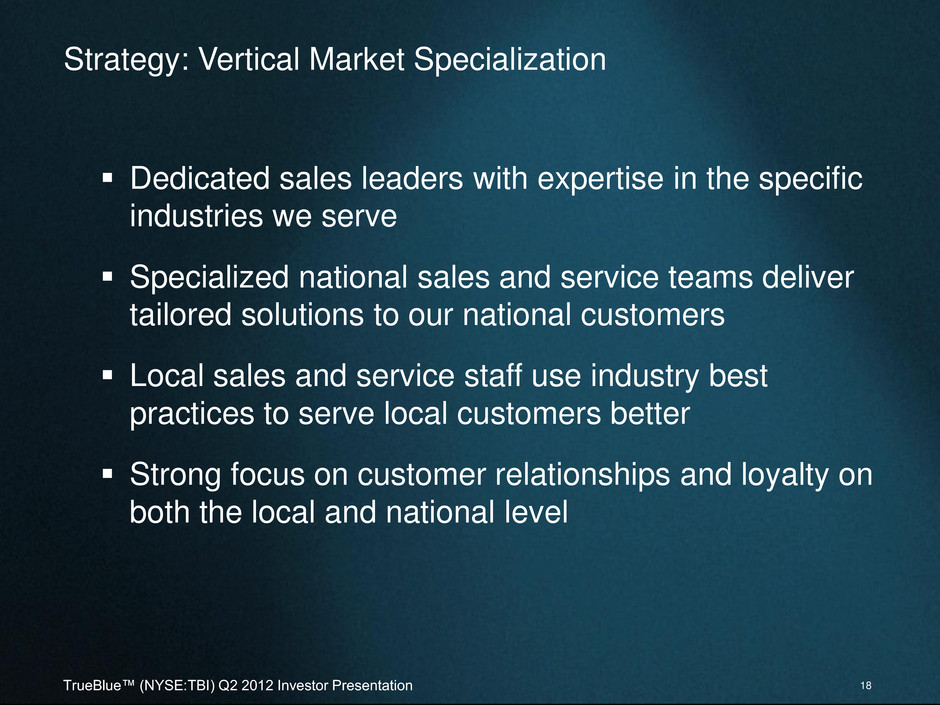 Strategy: Vertical Market Specialization

▪ Dedicated sales leaders with expertise in the specific industries we serve

▪ Specialized national sales and service teams deliver tailored solutions to our national customers

▪ Local sales and service staff use industry best practices to serve local customers better

▪ Strong focus on customer relationships and loyalty on both the local and national level

TrueBlue™ (NYSE:TBI) Q2 2012 Investor Presentation

18